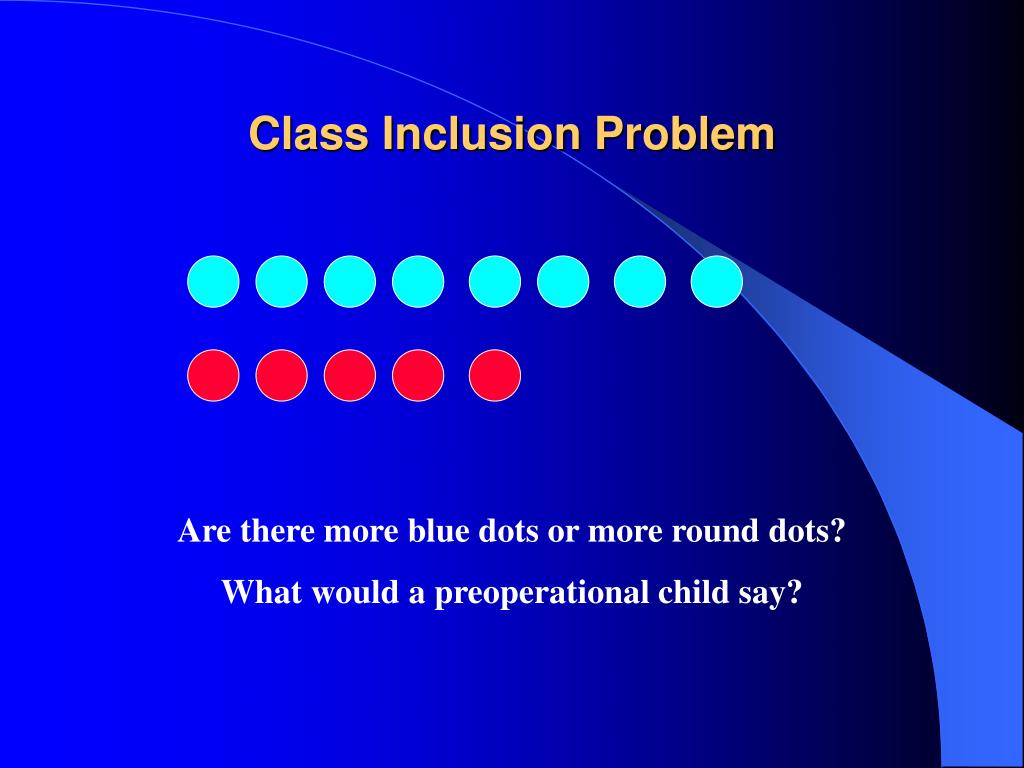 Class Inclusion Problem

Are there more blue dots or more round dots?

What would a preoperational child say?